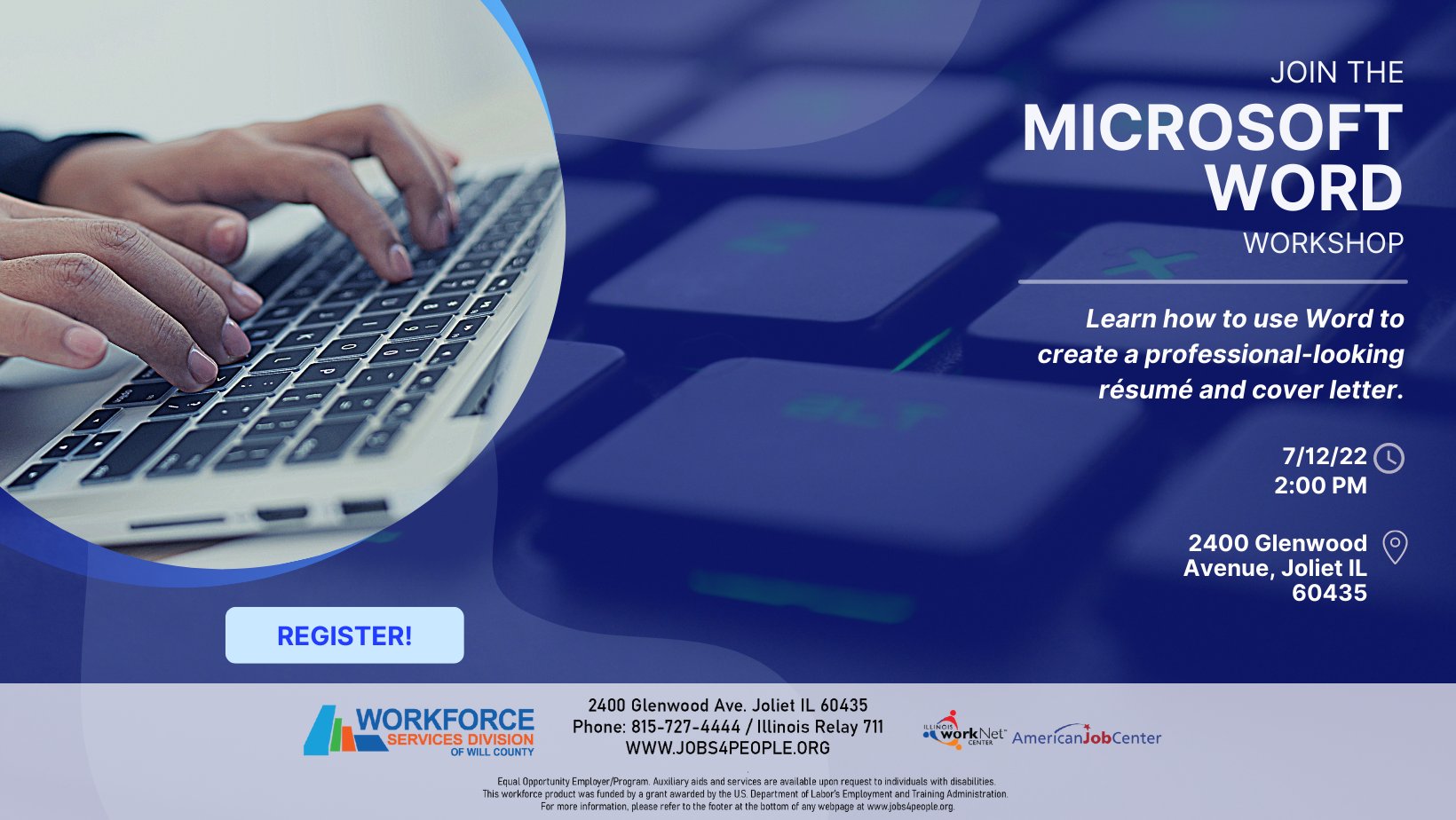 JOIN THE
MICROSOFT WORD
WORKSHOP

Learn how to use Word to create a professional-looking résumé and cover letter.

7/12/22
2:00 PM

2400 Glenwood Avenue, Joliet IL 60435

REGISTER!

WORKFORCE SERVICES DIVISION OF WILL COUNTY

2400 Glenwood Ave. Joliet IL 60435
Phone: 815-727-4444 / Illinois Relay 711
WWW.JOBS4PEOPLE.ORG

ILLINOIS workNet CENTER AmericanJobCenter

Equal Opportunity Employer/Program. Auxiliary aids and services are available upon request to individuals with disabilities.
This workforce product was funded by a grant awarded by the U.S. Department of Labor's Employment and Training Administration.
For more information, please refer to the footer at the bottom of any webpage at www.jobs4people.org.